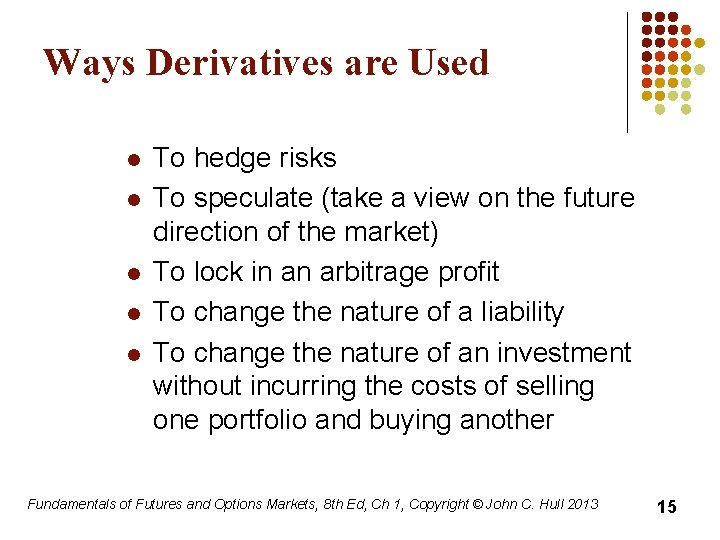 Ways Derivatives are Used

- To hedge risks
- To speculate (take a view on the future direction of the market)
- To lock in an arbitrage profit
- To change the nature of a liability
- To change the nature of an investment without incurring the costs of selling one portfolio and buying another

Fundamentals of Futures and Options Markets, 8th Ed, Ch 1, Copyright © John C. Hull 2013

15